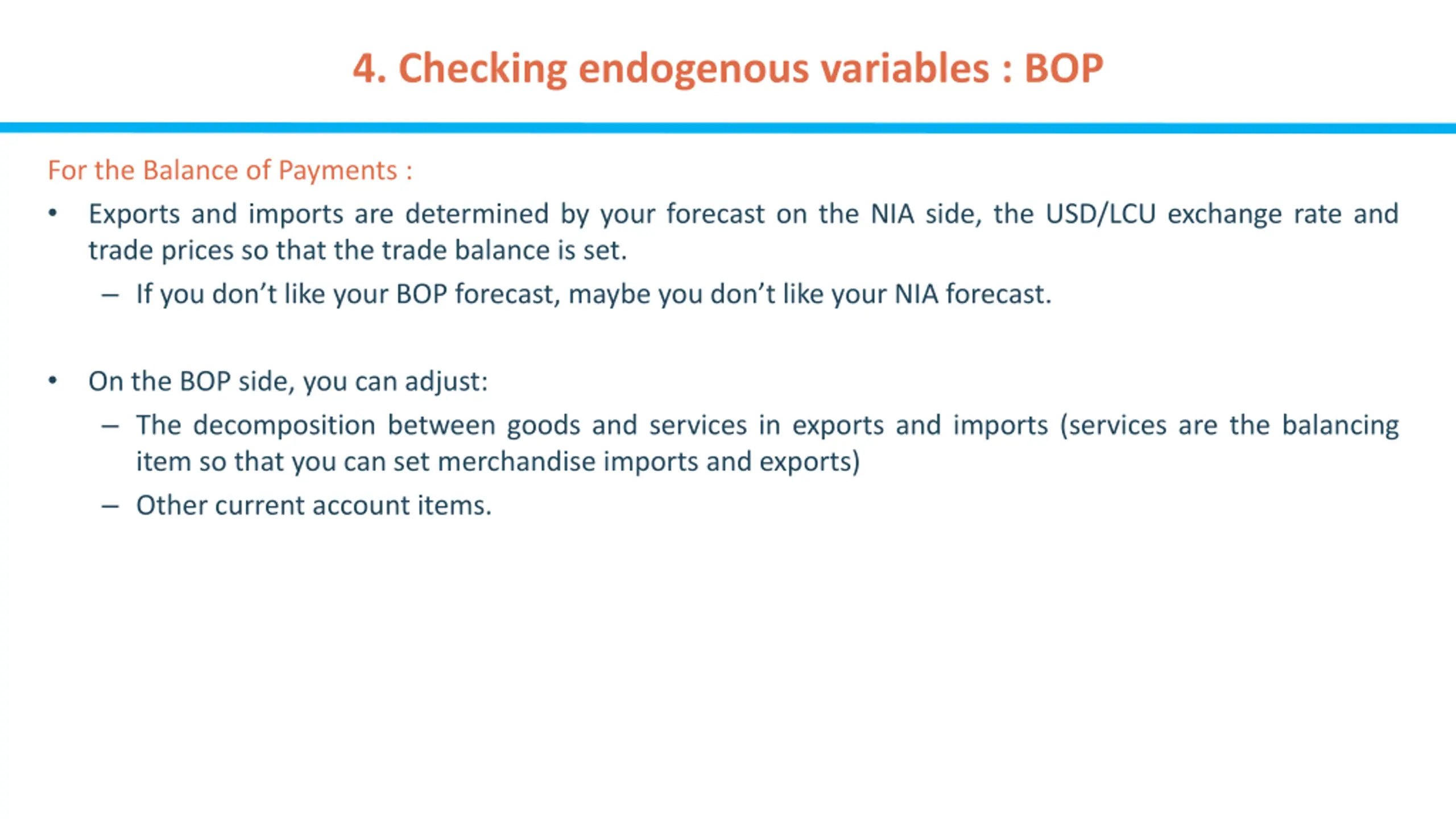 4. Checking endogenous variables : BOP

For the Balance of Payments :

• Exports and imports are determined by your forecast on the NIA side, the USD/LCU exchange rate and trade prices so that the trade balance is set.
– If you don't like your BOP forecast, maybe you don't like your NIA forecast.

• On the BOP side, you can adjust:
– The decomposition between goods and services in exports and imports (services are the balancing item so that you can set merchandise imports and exports)
– Other current account items.